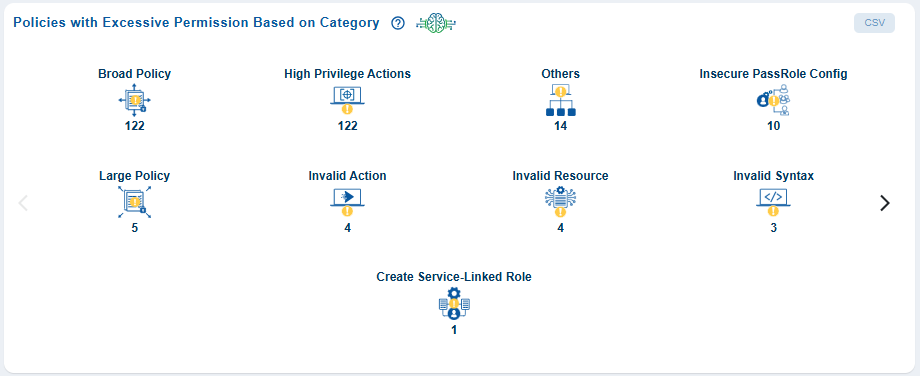 Policies with Excessive Permission Based on Category

CSV

Broad Policy
122

High Privilege Actions
122

Others
14

Insecure PassRole Config
10

Large Policy
5

Invalid Action
4

Invalid Resource
4

Invalid Syntax
3

Create Service-Linked Role
1